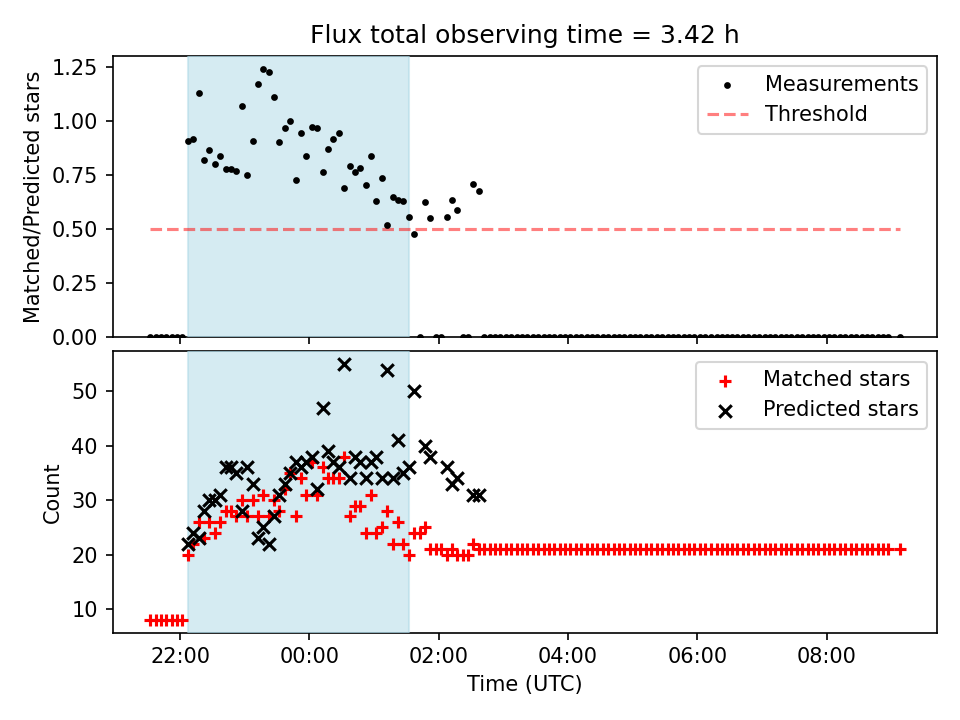 Flux total observing time = 3.42 h

Matched/Predicted stars

1.25
1.00
0.75
0.50
0.25
0.00

Measurements
Threshold

Count

50
40
30
20
10

Matched stars
Predicted stars

22:00
00:00
02:00
04:00
06:00
08:00

Time (UTC)